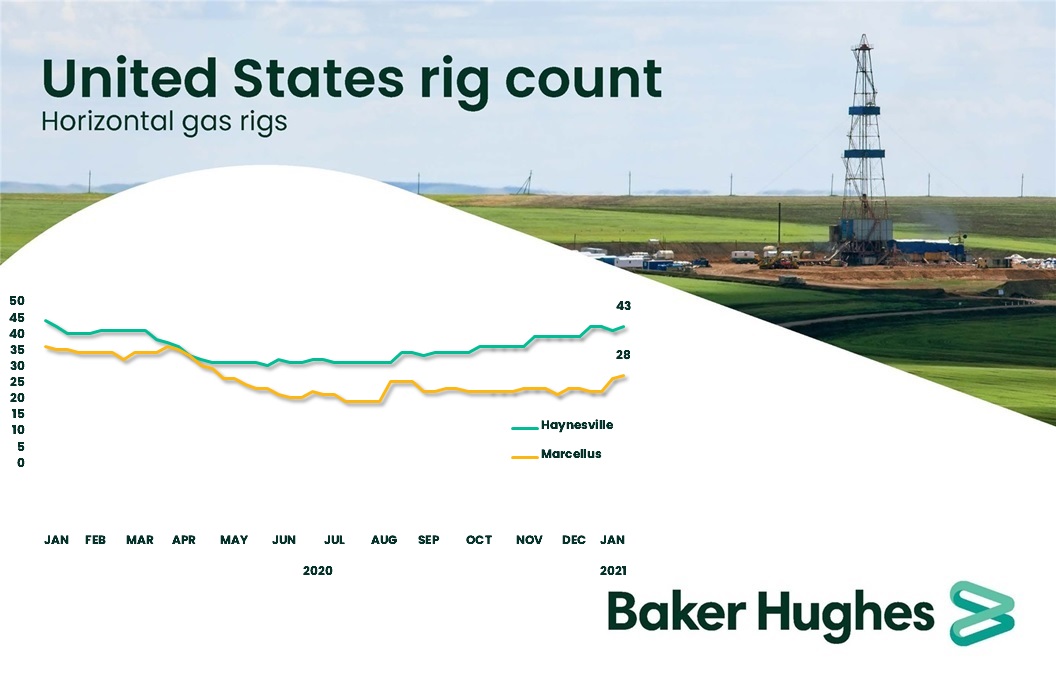 United States rig count
Horizontal gas rigs

50
45
40
35
30
25
20
15
10
5
0

43
28

Haynesville
Marcellus

JAN FEB MAR APR MAY JUN JUL AUG SEP OCT NOV DEC JAN

2020
2021

Baker Hughes